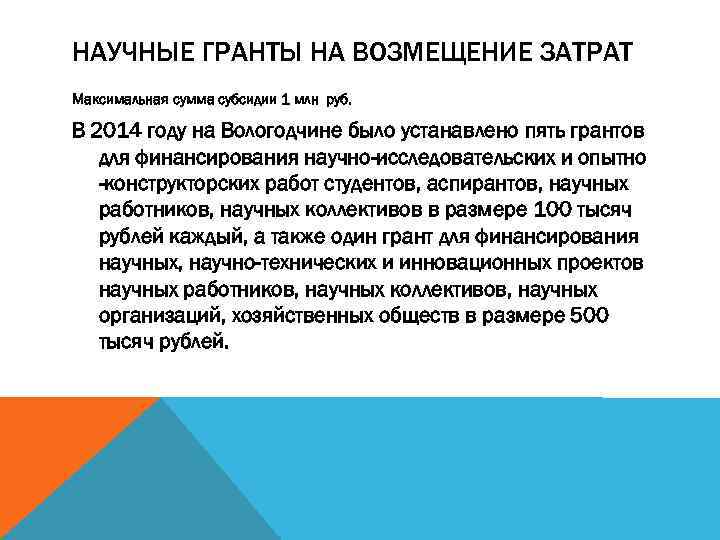 НАУЧНЫЕ ГРАНТЫ НА ВОЗМЕЩЕНИЕ ЗАТРАТ

Максимальная сумма субсидии 1 млн руб.

В 2014 году на Вологодчине было устанавлено пять грантов для финансирования научно-исследовательских и опытно-конструкторских работ студентов, аспирантов, научных работников, научных коллективов в размере 100 тысяч рублей каждый, а также один грант для финансирования научных, научно-технических и инновационных проектов научных работников, научных коллективов, научных организаций, хозяйственных обществ в размере 500 тысяч рублей.